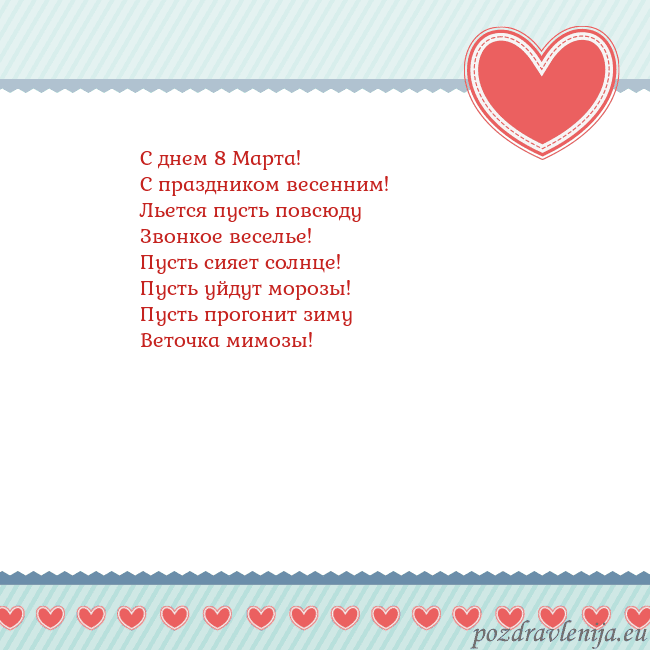 С днем 8 Марта!
С праздником весенним!
Льется пусть повсюду
Звонкое веселье!
Пусть сияет солнце!
Пусть уйдут морозы!
Пусть прогонит зиму
Веточка мимозы!

pozdravlenija.eu